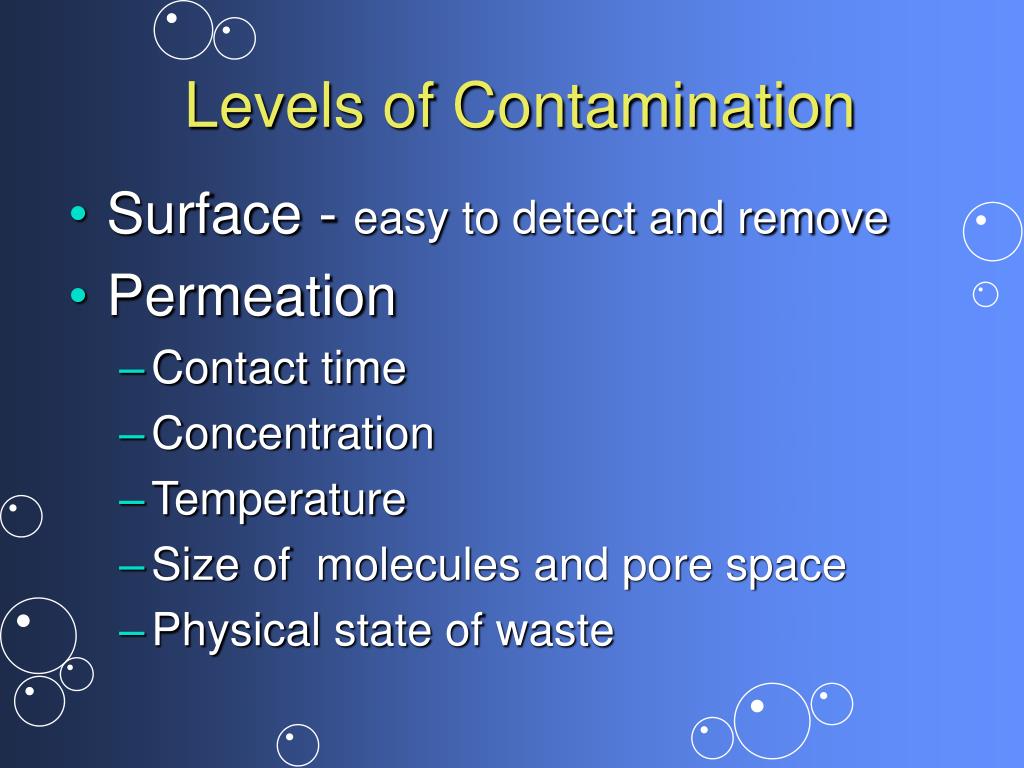 Levels of Contamination

• Surface - easy to detect and remove
• Permeation
– Contact time
– Concentration
– Temperature
– Size of molecules and pore space
– Physical state of waste